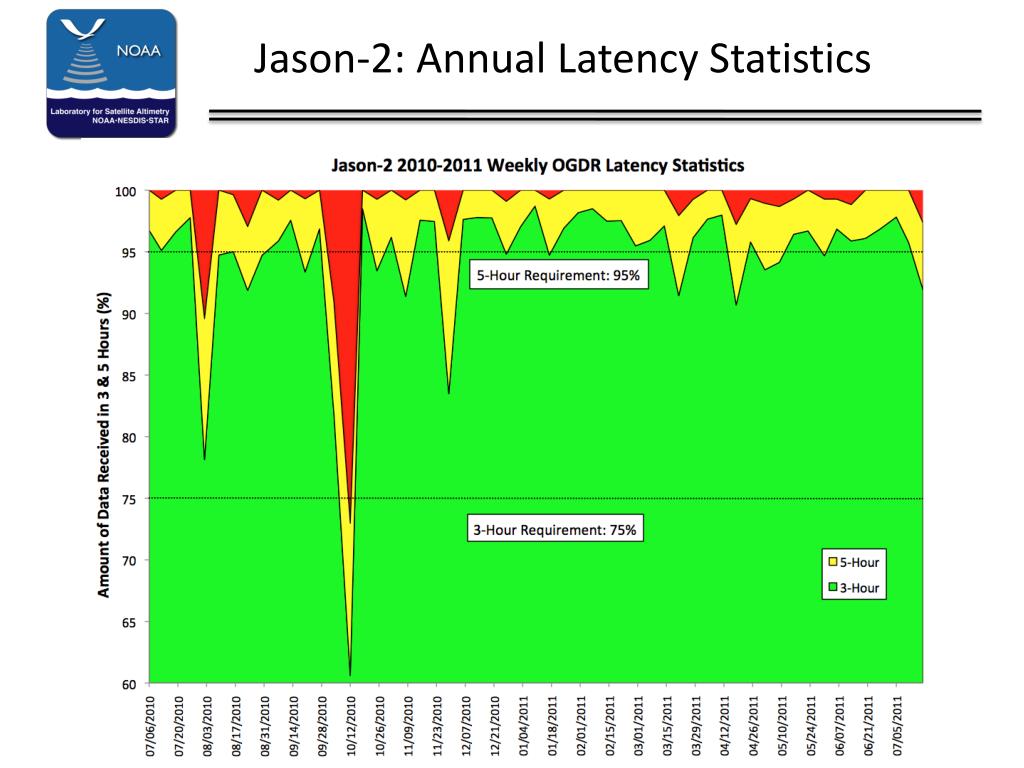 NOAA
Laboratory for Satellite Altimetry
NOAA-NESDIS-STAR

Jason-2: Annual Latency Statistics

Jason-2 2010-2011 Weekly OGDR Latency Statistics

Amount of Data Received in 3 & 5 Hours (%)

100
95
90
85
80
75
70
65
60

5-Hour Requirement: 95%

3-Hour Requirement: 75%

5-Hour
3-Hour

07/06/2010
07/20/2010
08/03/2010
08/17/2010
08/31/2010
09/14/2010
09/28/2010
10/12/2010
10/26/2010
11/09/2010
11/23/2010
12/07/2010
12/21/2010
01/04/2011
01/18/2011
02/01/2011
02/15/2011
03/01/2011
03/15/2011
03/29/2011
04/12/2011
04/26/2011
05/10/2011
05/24/2011
06/07/2011
06/21/2011
07/05/2011